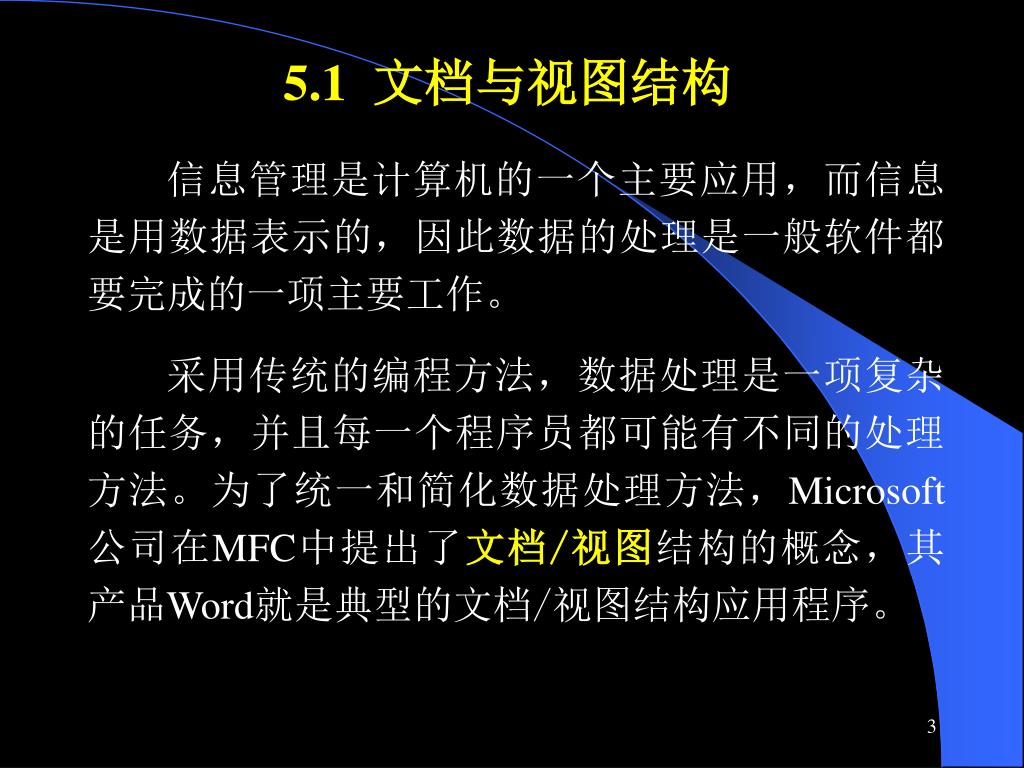 5.1 文档与视图结构

信息管理是计算机的一个主要应用，而信息是用数据表示的，因此数据的处理是一般软件都要完成的一项主要工作。

采用传统的编程方法，数据处理是一项复杂的任务，并且每一个程序员都可能有不同的处理方法。为了统一和简化数据处理方法，Microsoft公司在MFC中提出了文档/视图结构的概念，其产品Word就是典型的文档/视图结构应用程序。

3